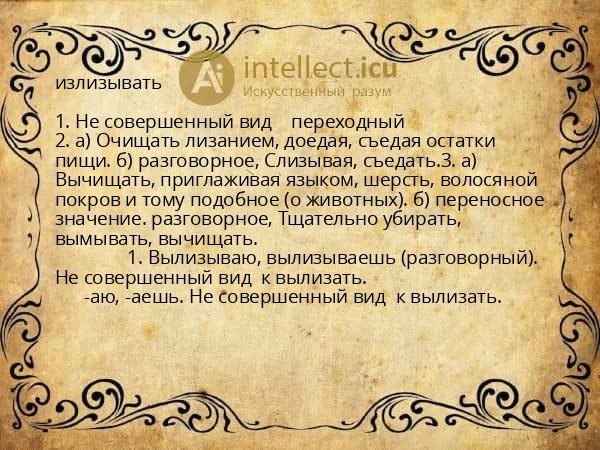 Ai intellect.icu
Искусственный разум

излизывать

1. Не совершенный вид переходный
2. а) Очищать лизанием, доедая, съедая остатки пищи. б) разговорное, Слизывая, съедать.3. а) Вычищать, приглаживая языком, шерсть, волосяной покров и тому подобное (о животных). б) переносное значение. разговорное, Тщательно убирать, вымывать, вычищать.
1. Вылизываю, вылизываешь (разговорный). Не совершенный вид к вылизать.
-аю, -аешь. Не совершенный вид к вылизать.